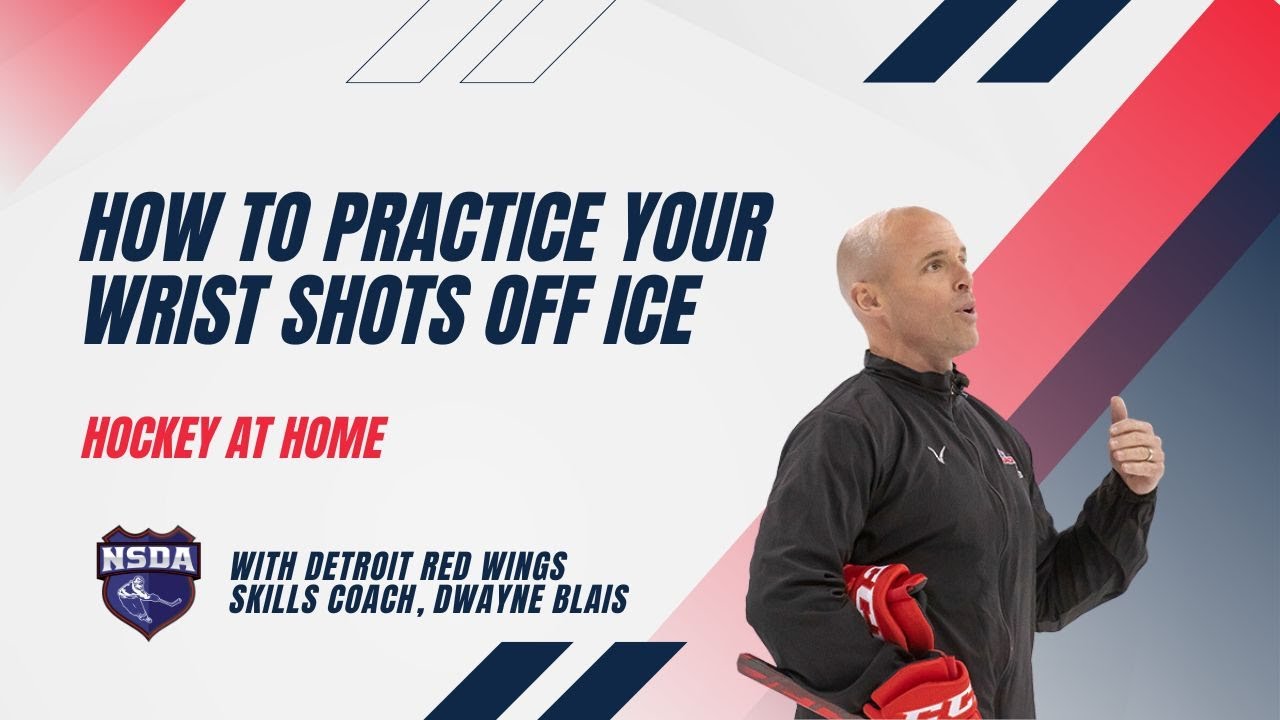 HOW TO PRACTICE YOUR WRIST SHOTS OFF ICE

HOCKEY AT HOME

NSDA

WITH DETROIT RED WINGS SKILLS COACH, DWAYNE BLAIS